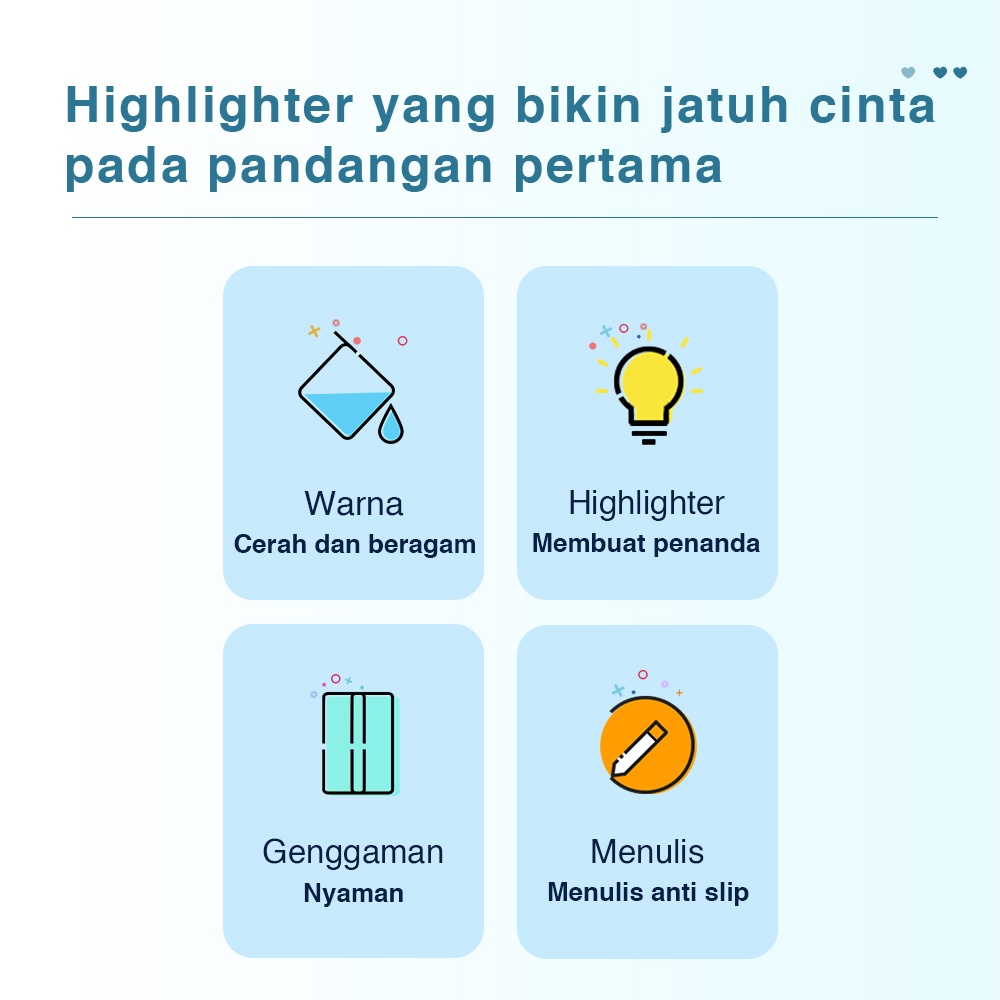 Highlighter yang bikin jatuh cinta pada pandangan pertama

Warna
Cerah dan beragam

Highlighter
Membuat penanda

Genggaman
Nyaman

Menulis
Menulis anti slip